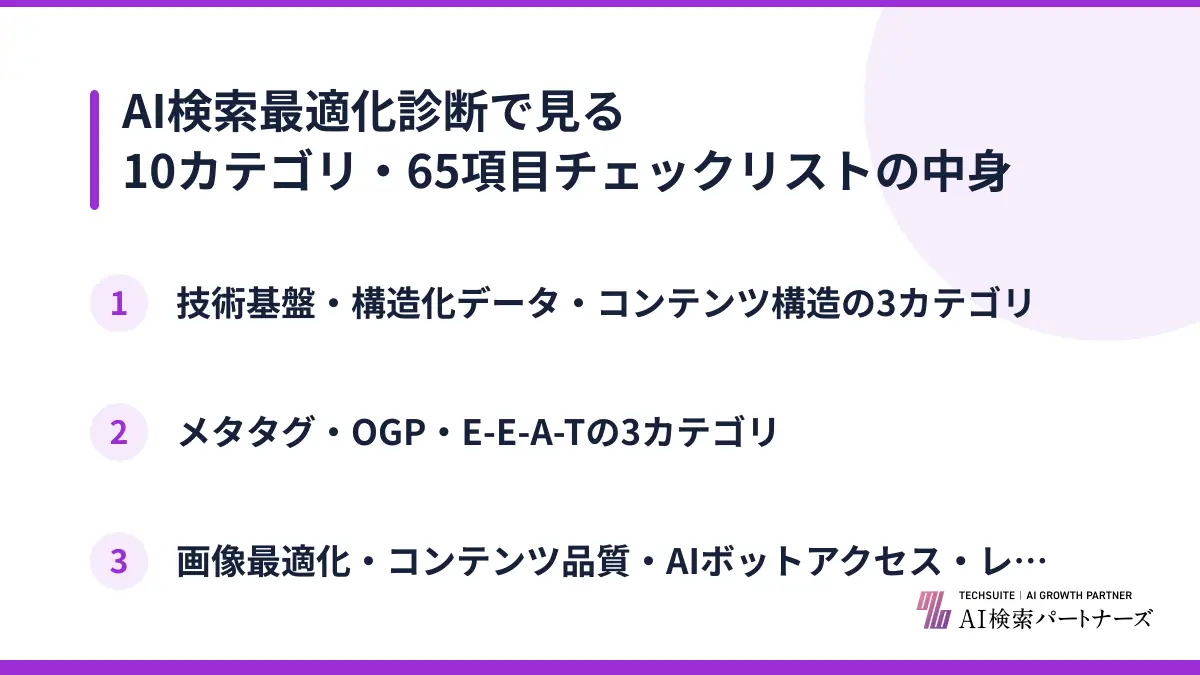 AI検索最適化診断で見る
10カテゴリ・65項目チェックリストの中身

1 技術基盤・構造化データ・コンテンツ構造の3カテゴリ

2 メタタグ・OGP・E-E-A-Tの3カテゴリ

3 画像最適化・コンテンツ品質・AIボットアクセス・レ…

TECHSUITE | AI GROWTH PARTNER
AI検索パートナーズ